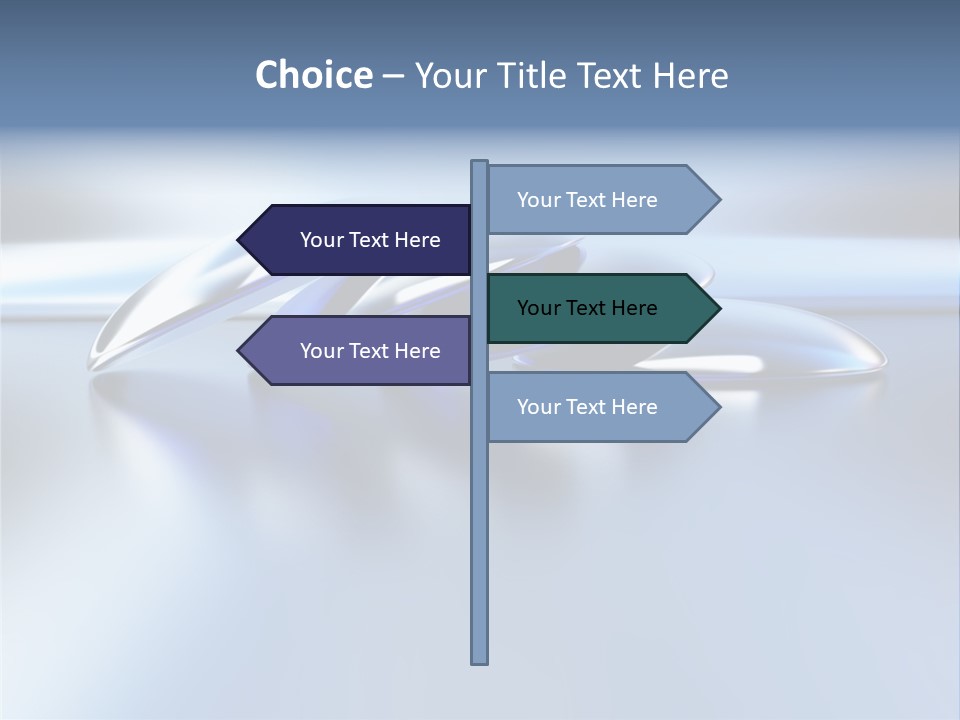 Choice – Your Title Text Here

Your Text Here

Your Text Here

Your Text Here

Your Text Here

Your Text Here